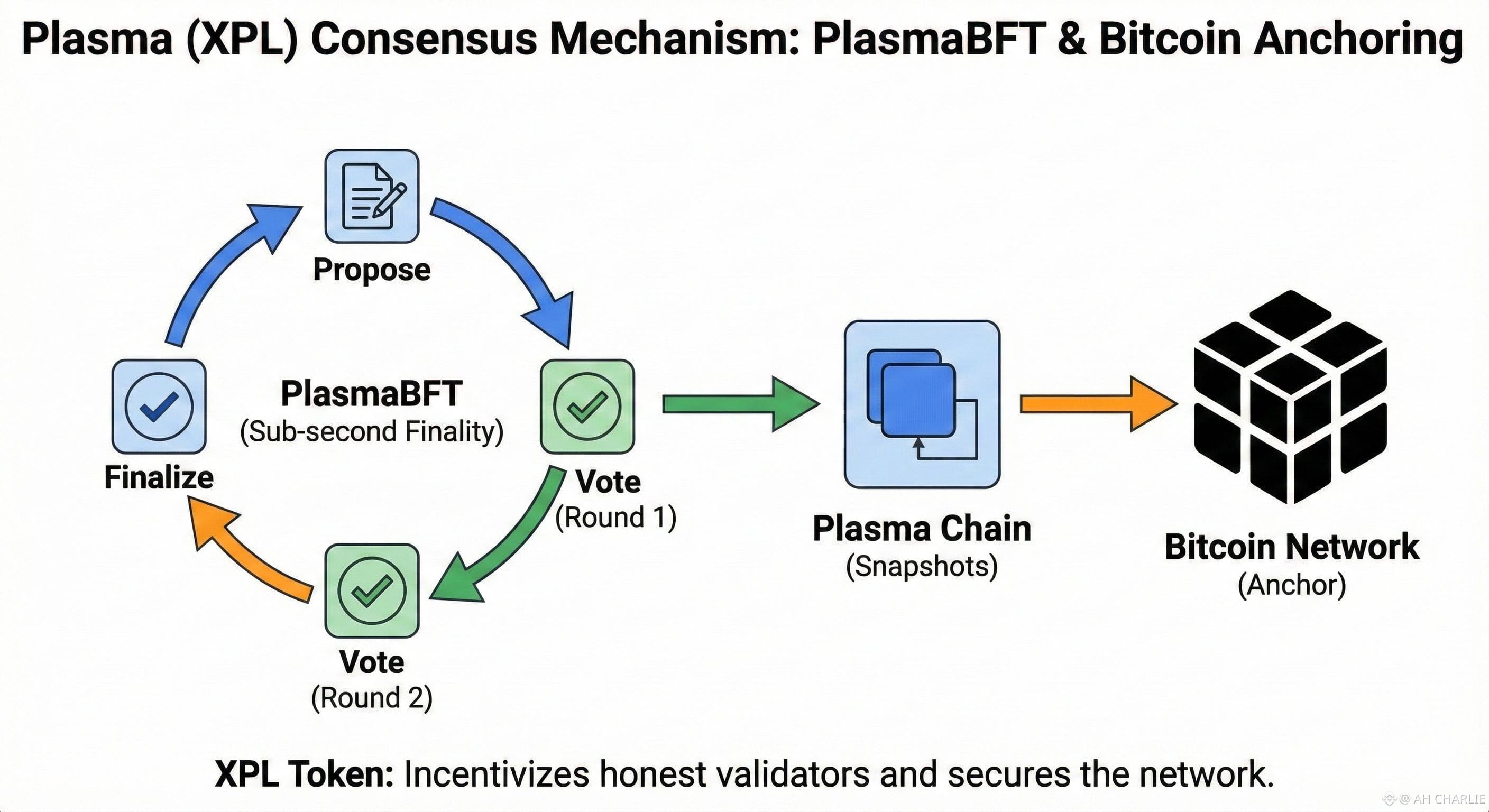 Plasma (XPL) Consensus Mechanism: PlasmaBFT & Bitcoin Anchoring

Propose

PlasmaBFT
(Sub-second Finality)

Finalize

Vote
(Round 1)

Vote
(Round 2)

Plasma Chain
(Snapshots)

Bitcoin Network
(Anchor)

XPL Token: Incentivizes honest validators and secures the network.

@ AH CHARLIE